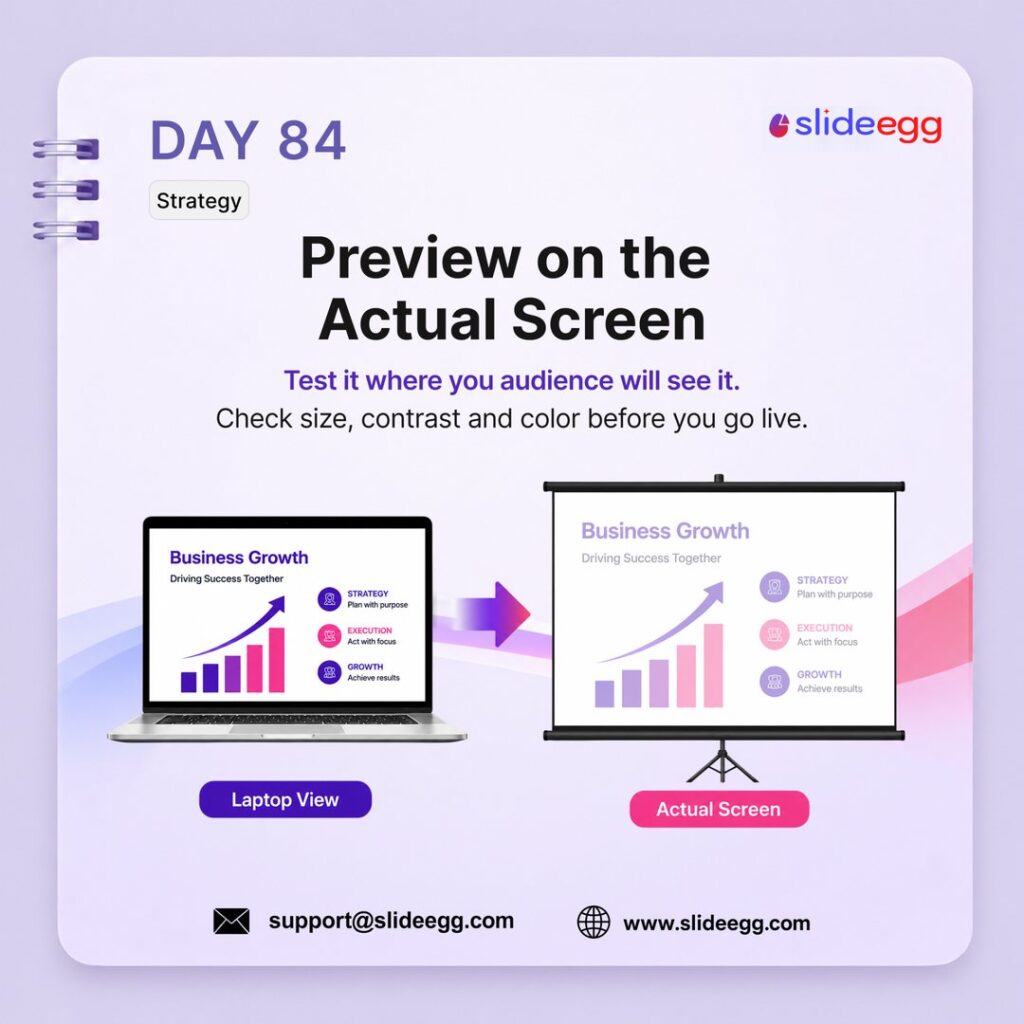 DAY 84

slideegg

Strategy

Preview on the Actual Screen

Test it where you audience will see it.
Check size, contrast and color before you go live.

Business Growth
Driving Success Together

STRATEGY
Plan with purpose

EXECUTION
Act with focus

GROWTH
Achieve results

Business Growth
Driving Success Together

STRATEGY
Plan with purpose

EXECUTION
Act with focus

GROWTH
Achieve results

Laptop View

Actual Screen

support@slideegg.com

www.slideegg.com